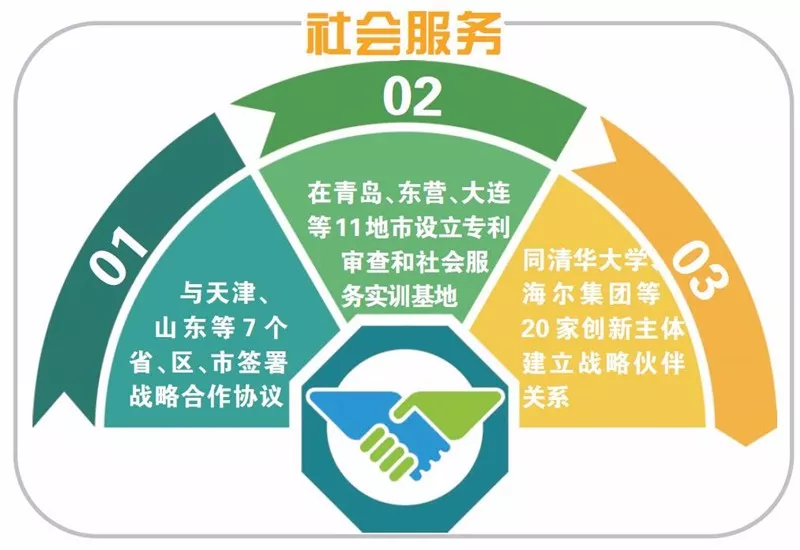 社会服务

01

与天津、山东等7个省、区、市签署战略合作协议

02

在青岛、东营、大连等11地市设立专利审查和社会服务实训基地

03

同清华大学、海尔集团等20家创新主体建立战略伙伴关系